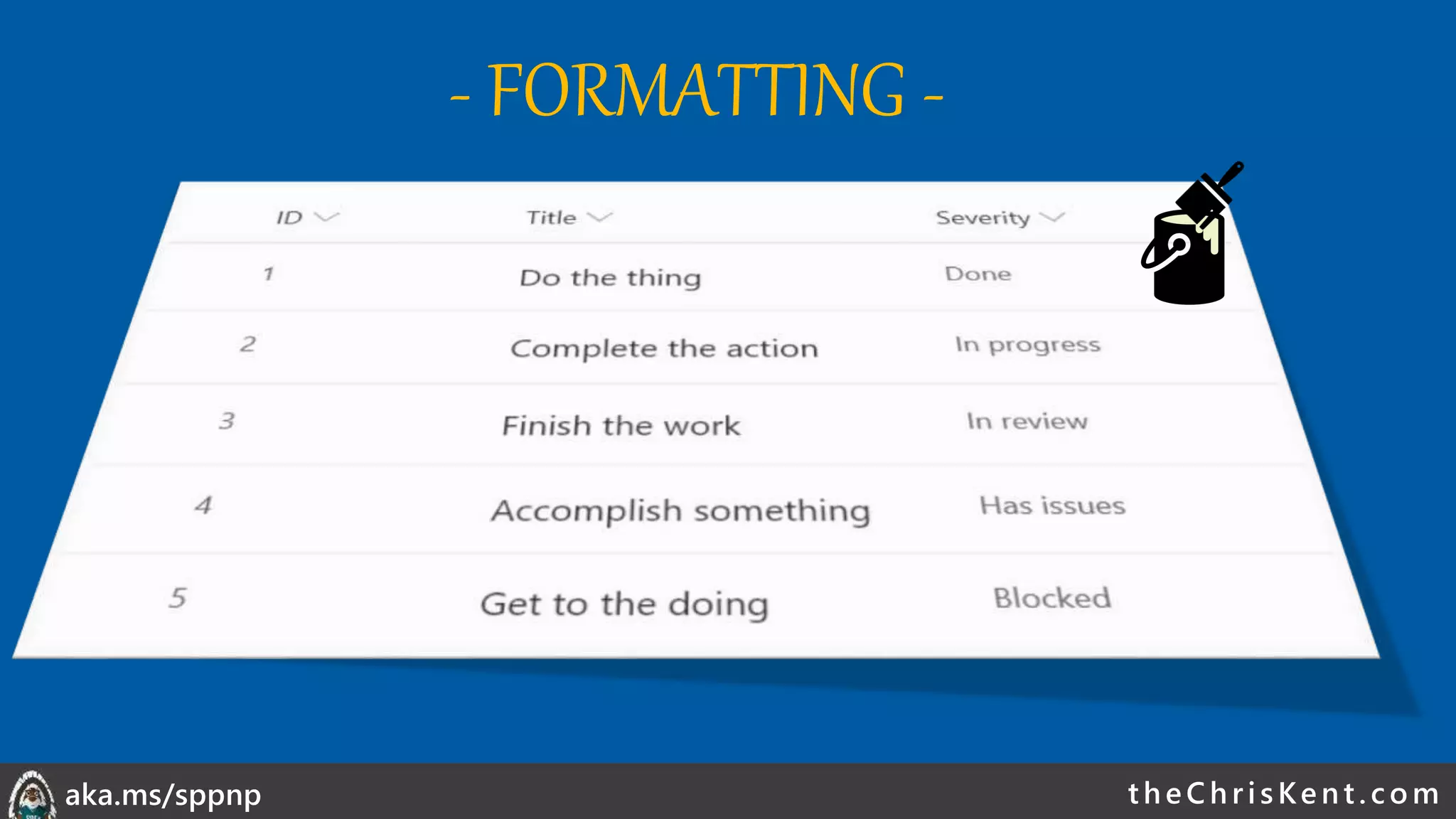 - FORMATTING -

| ID | Title | Severity |
|---|---|---|
| 1 | Do the thing | Done |
| 2 | Complete the action | In progress |
| 3 | Finish the work | In review |
| 4 | Accomplish something | Has issues |
| 5 | Get to the doing | Blocked |

aka.ms/sppnp

theChrisKent.com